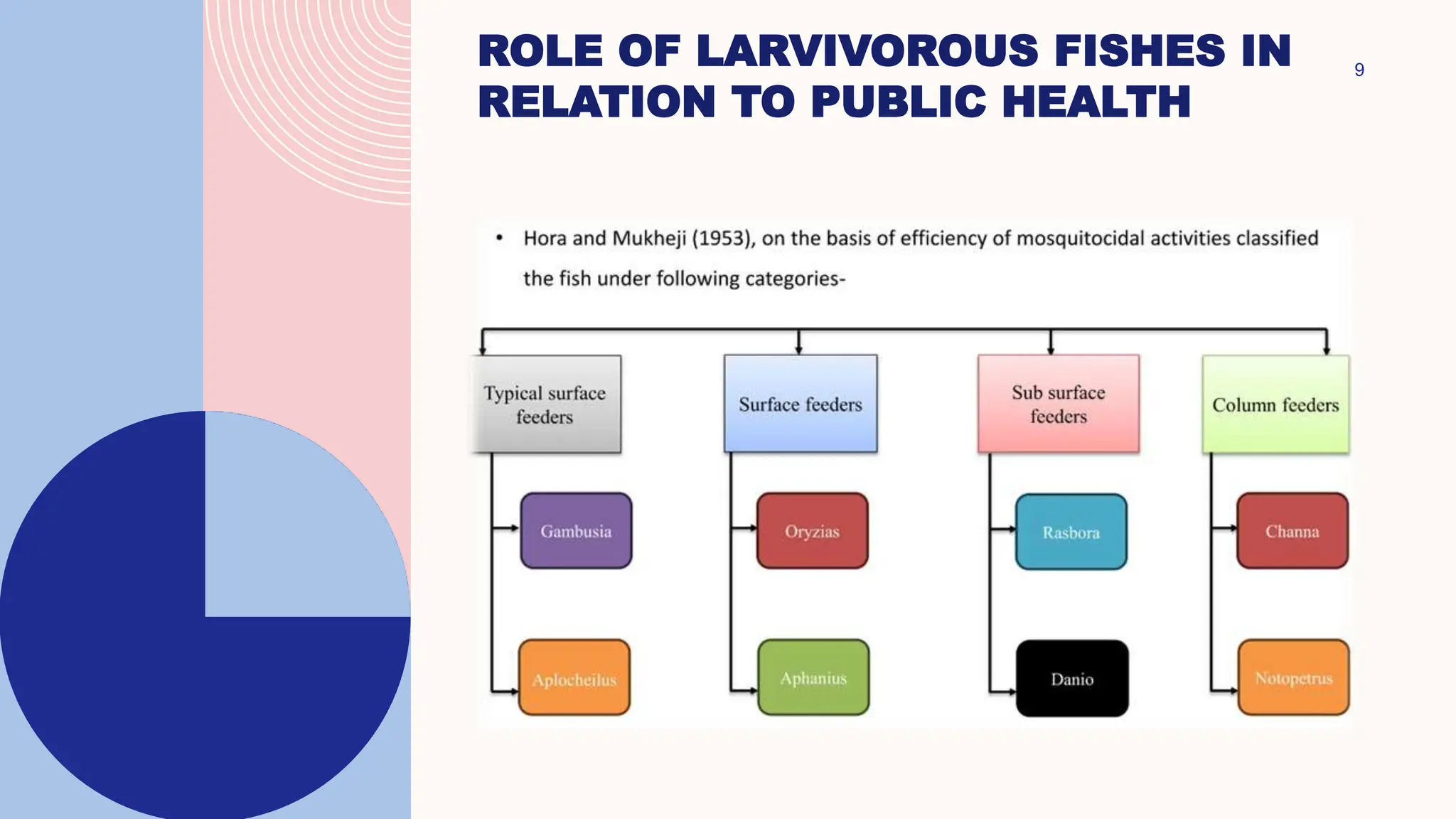 ROLE OF LARVIVOROUS FISHES IN RELATION TO PUBLIC HEALTH

9

• Hora and Mukheji (1953), on the basis of efficiency of mosquitocidal activities classified the fish under following categories-

Typical surface feeders

Gambusia

Aplocheilus

Surface feeders

Oryzias

Aphanius

Sub surface feeders

Rasbora

Danio

Column feeders

Channa

Notopetrus